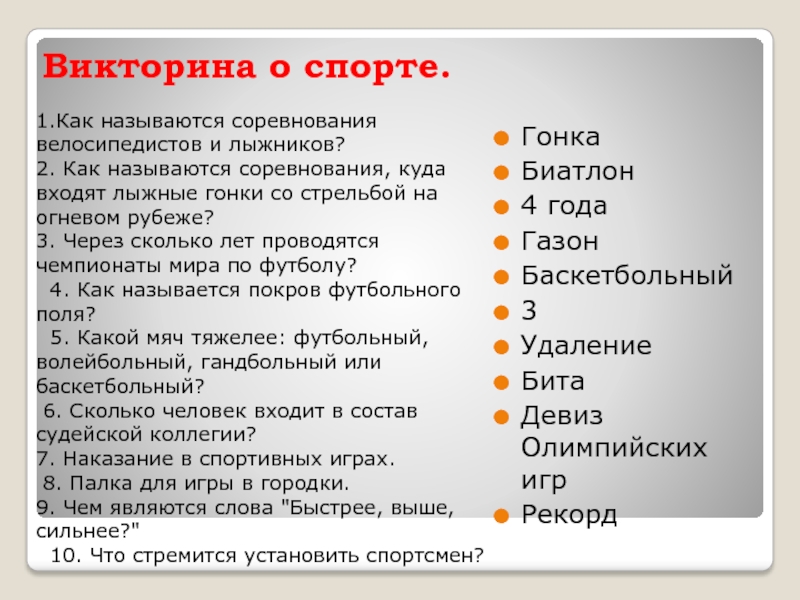 Викторина о спорте.

1.Как называются соревнования велосипедистов и лыжников?
2. Как называются соревнования, куда входят лыжные гонки со стрельбой на огневом рубеже?
3. Через сколько лет проводятся чемпионаты мира по футболу?
4. Как называется покров футбольного поля?
5. Какой мяч тяжелее: футбольный, волейбольный, гандбольный или баскетбольный?
6. Сколько человек входит в состав судейской коллегии?
7. Наказание в спортивных играх.
8. Палка для игры в городки.
9. Чем являются слова "Быстрее, выше, сильнее?"
10. Что стремится установить спортсмен?

Гонка
Биатлон
4 года
Газон
Баскетбольный
3
Удаление
Бита
Девиз Олимпийских игр
Рекорд